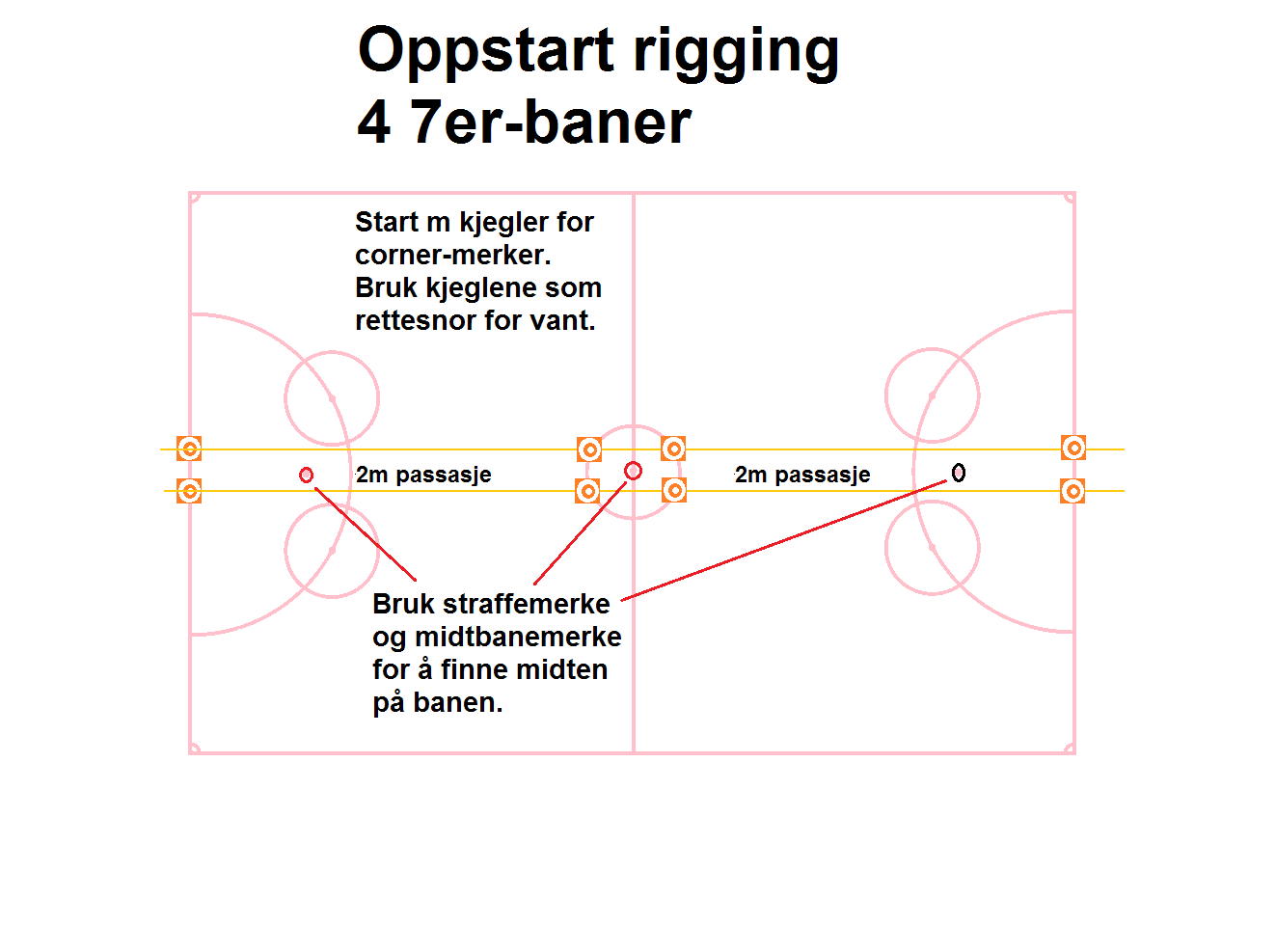 Oppstart rigging
4 7er-baner

Start m kjegler for corner-merker. Bruk kjeglene som rettesnor for vant.

2m passasje

2m passasje

Bruk straffemerke og midtbanemerke for å finne midten på banen.